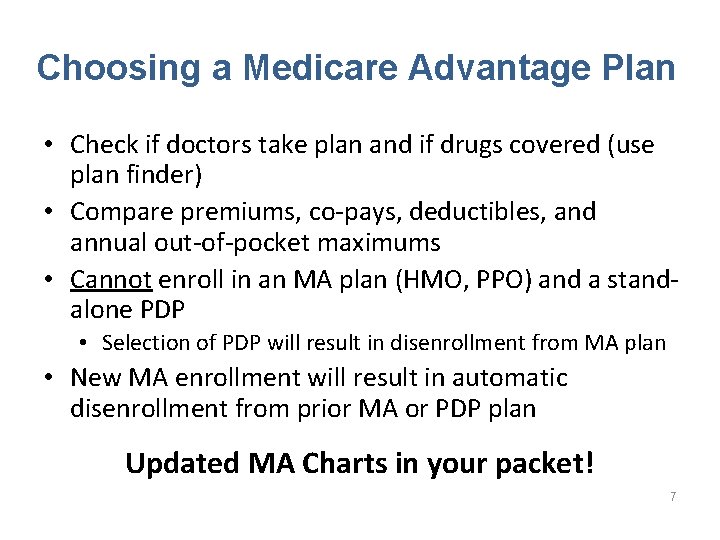 Choosing a Medicare Advantage Plan

• Check if doctors take plan and if drugs covered (use plan finder)
• Compare premiums, co-pays, deductibles, and annual out-of-pocket maximums
• Cannot enroll in an MA plan (HMO, PPO) and a stand-alone PDP
  • Selection of PDP will result in disenrollment from MA plan
• New MA enrollment will result in automatic disenrollment from prior MA or PDP plan

Updated MA Charts in your packet!

7